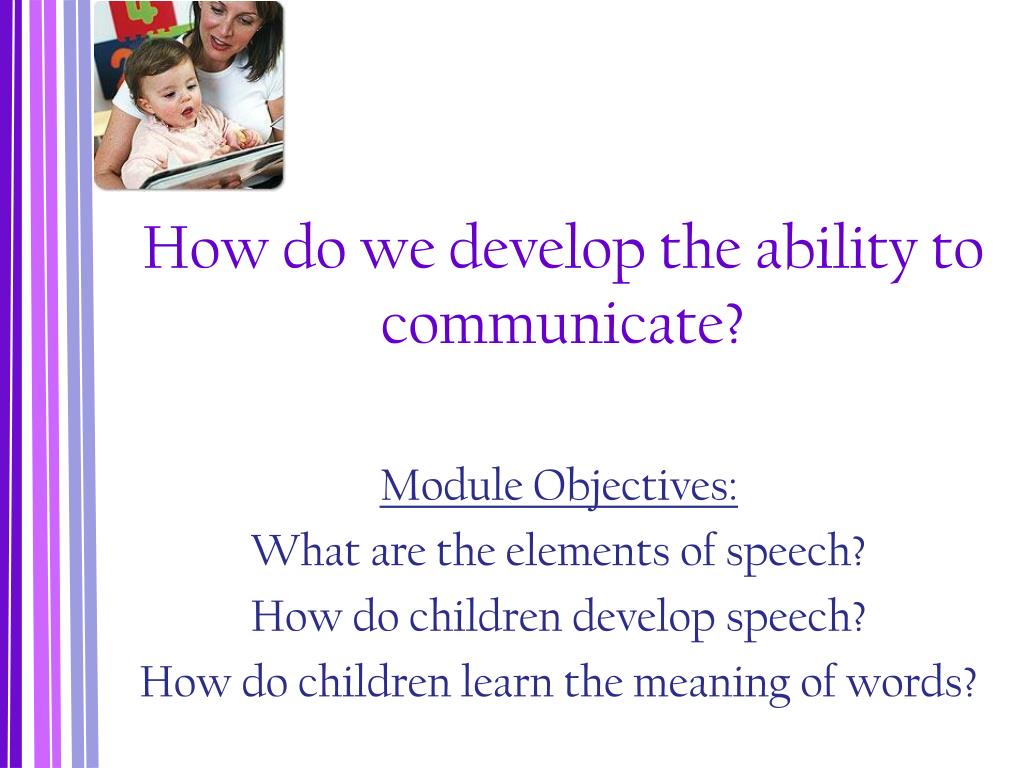 How do we develop the ability to communicate?

Module Objectives:
What are the elements of speech?
How do children develop speech?
How do children learn the meaning of words?